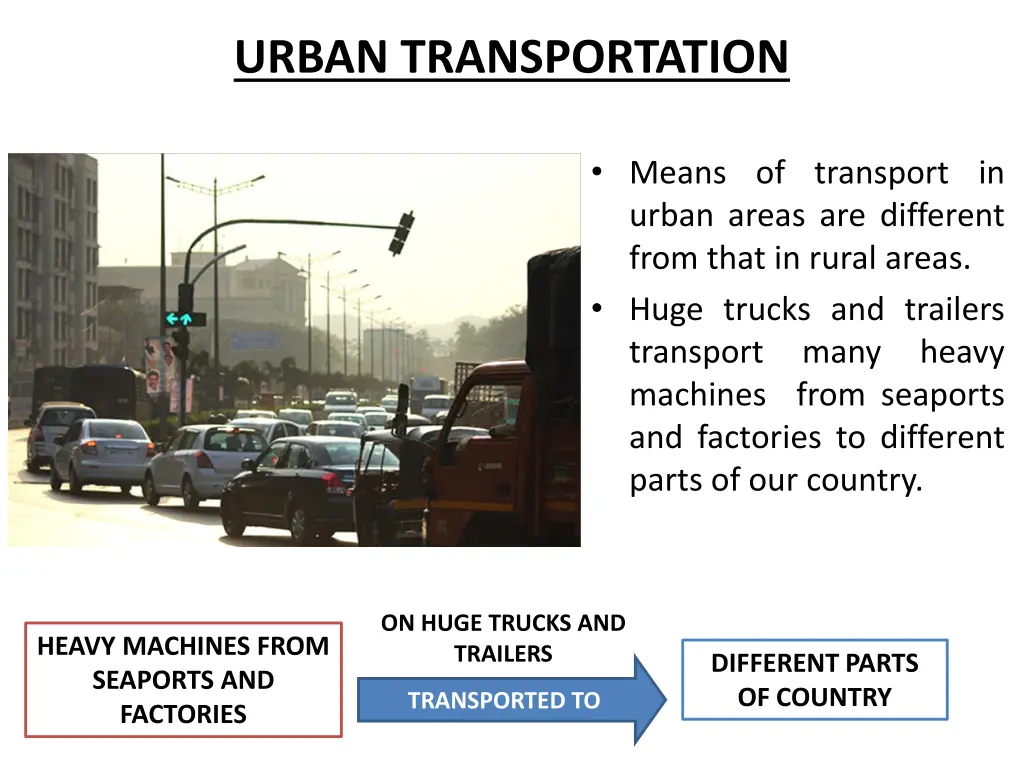 URBAN TRANSPORTATION

• Means of transport in urban areas are different from that in rural areas.
• Huge trucks and trailers transport many heavy machines from seaports and factories to different parts of our country.

HEAVY MACHINES FROM SEAPORTS AND FACTORIES

ON HUGE TRUCKS AND TRAILERS

TRANSPORTED TO

DIFFERENT PARTS OF COUNTRY